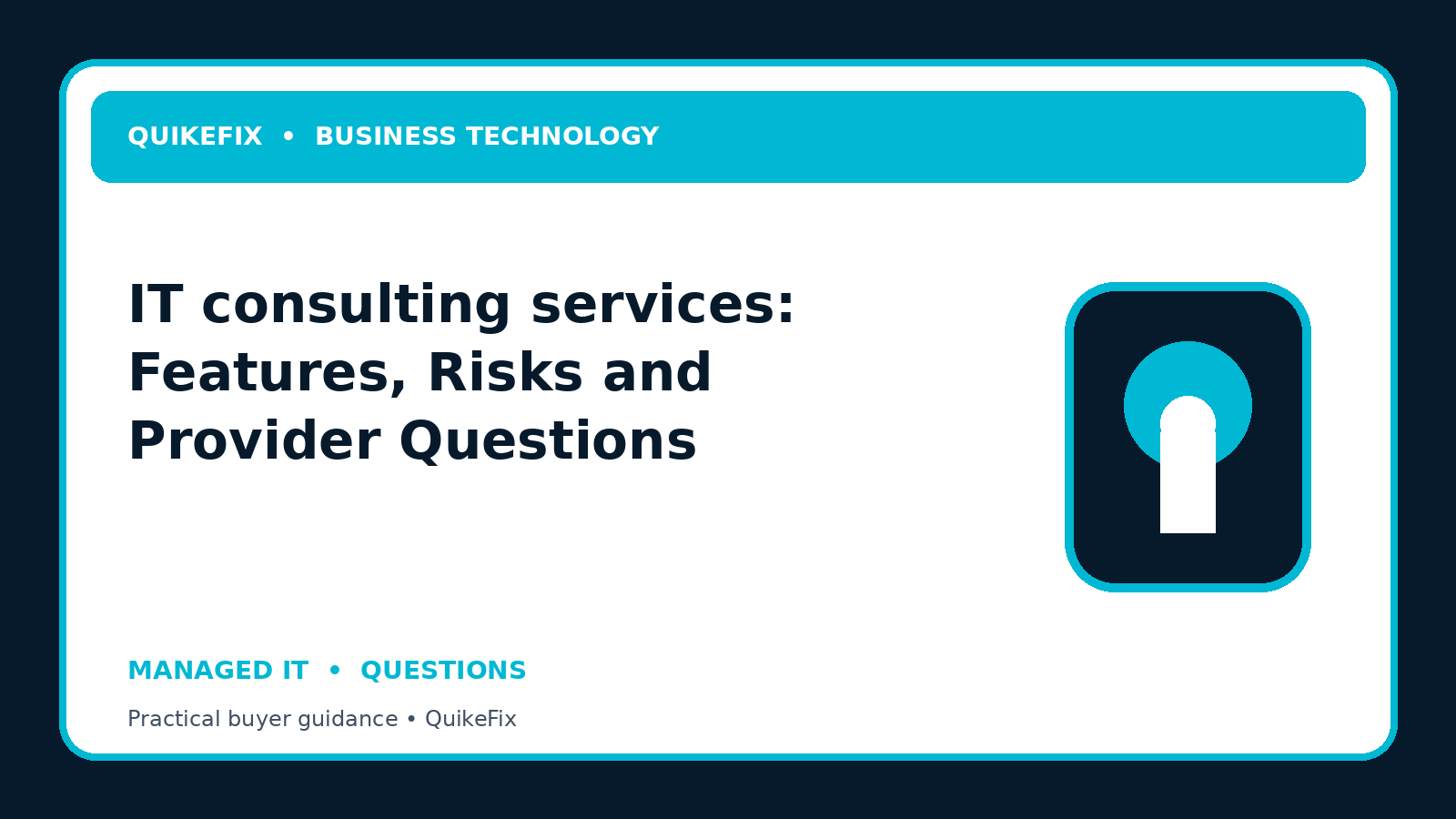 QUIKEFIX • BUSINESS TECHNOLOGY

IT consulting services: Features, Risks and Provider Questions

MANAGED IT • QUESTIONS

Practical buyer guidance • QuikeFix